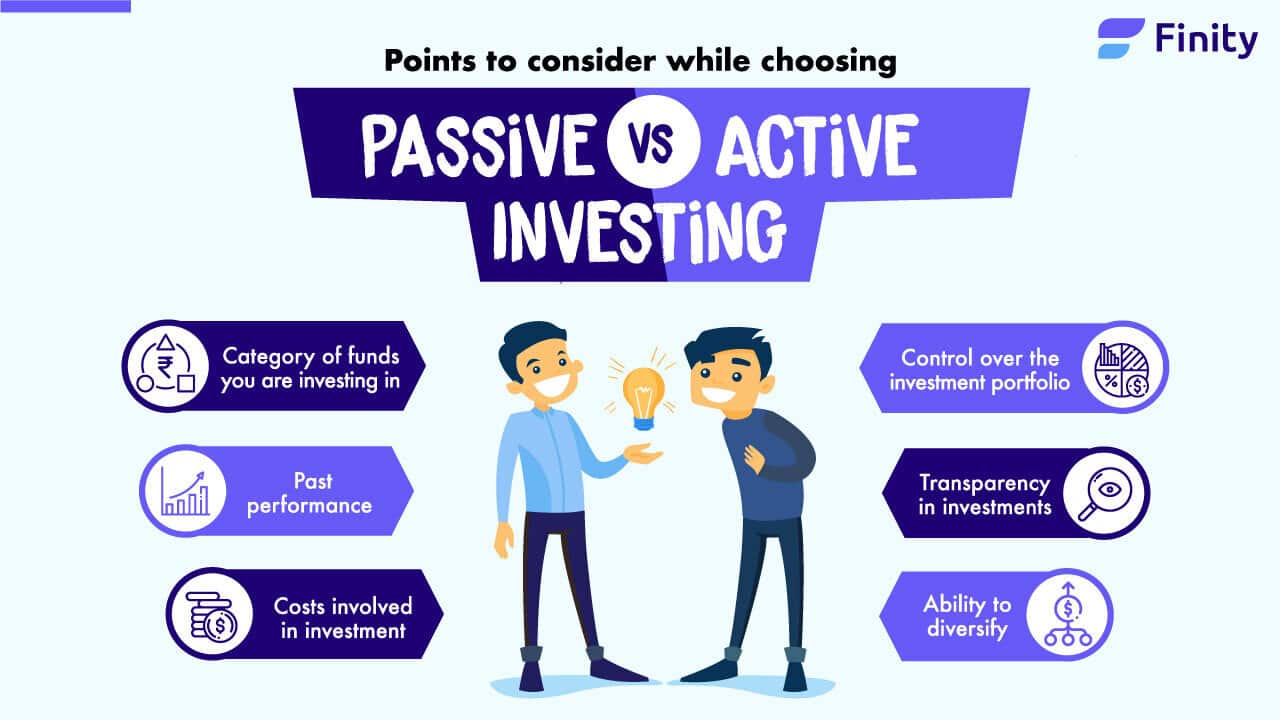 Finity

Points to consider while choosing

PASSIVE VS ACTIVE INVESTING

Category of funds you are investing in

Past performance

Costs involved in investment

Control over the investment portfolio

Transparency in investments

Ability to diversify